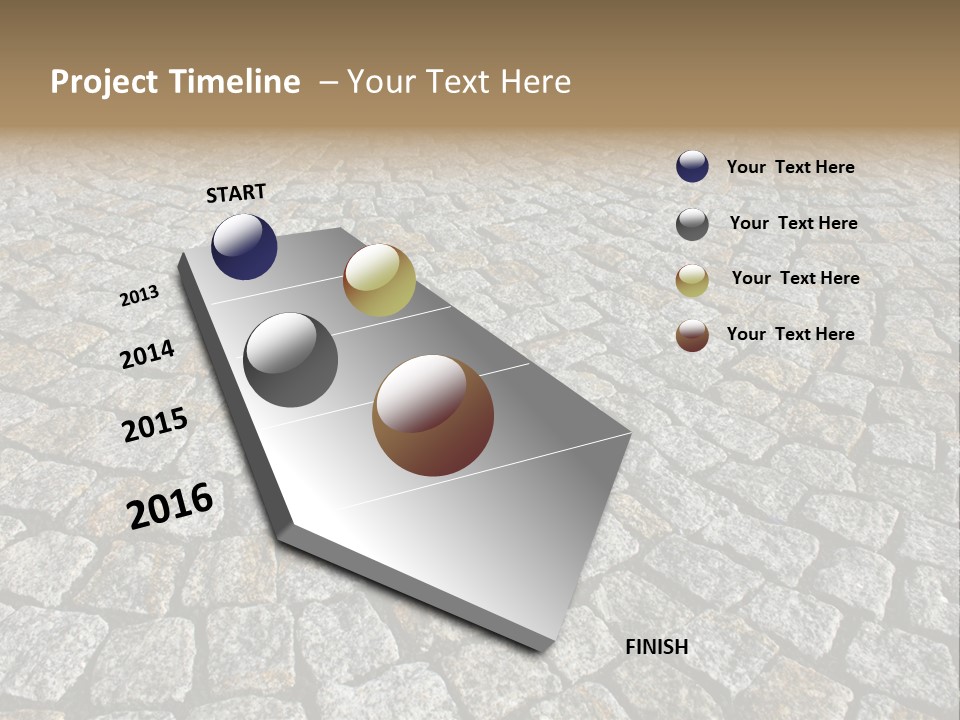 Project Timeline – Your Text Here

START

2013

2014

2015

2016

FINISH

Your Text Here

Your Text Here

Your Text Here

Your Text Here